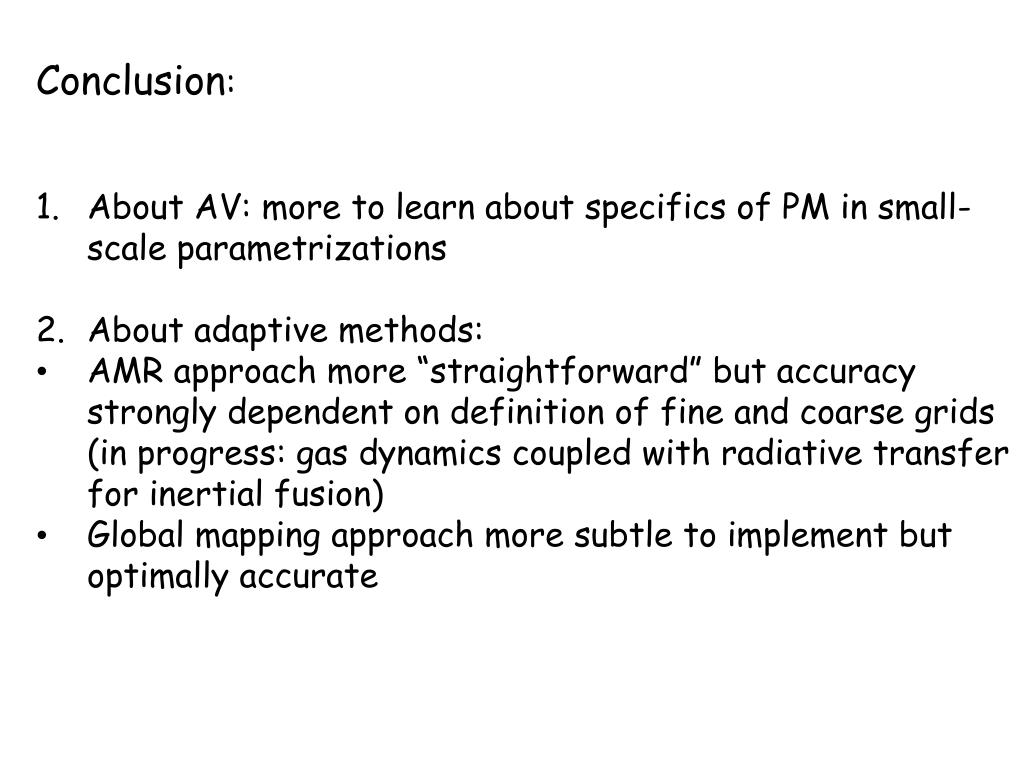 Conclusion:

1. About AV: more to learn about specifics of PM in small-scale parametrizations

2. About adaptive methods:
• AMR approach more “straightforward” but accuracy strongly dependent on definition of fine and coarse grids (in progress: gas dynamics coupled with radiative transfer for inertial fusion)
• Global mapping approach more subtle to implement but optimally accurate